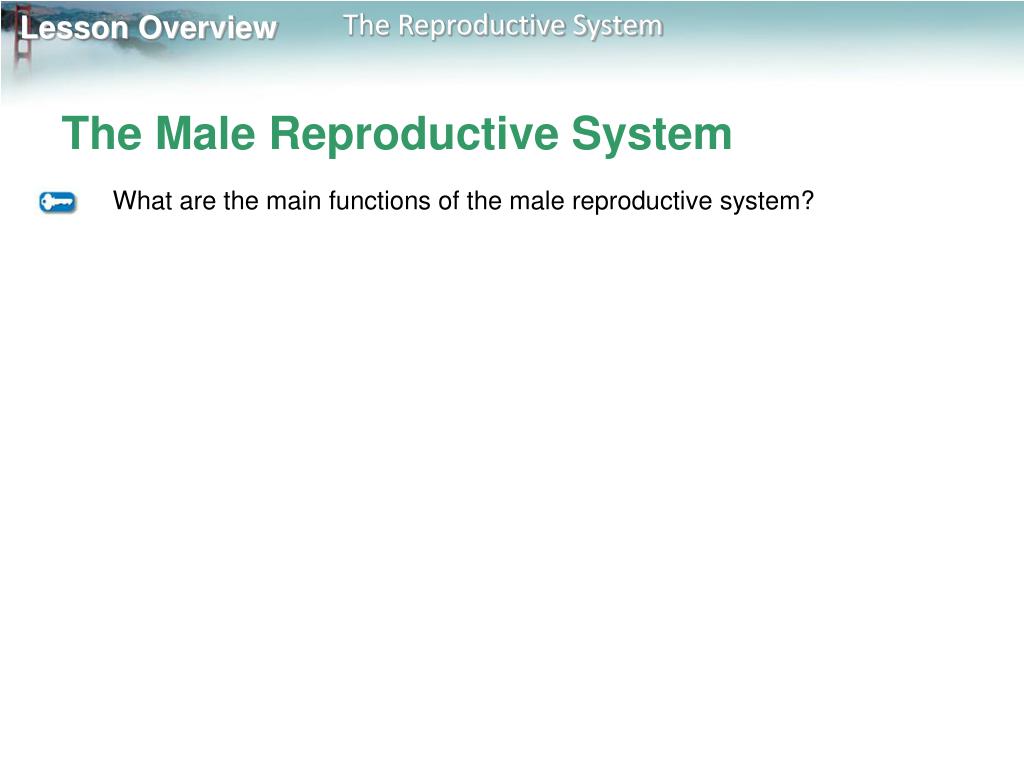 Lesson Overview The Reproductive System

The Male Reproductive System

What are the main functions of the male reproductive system?